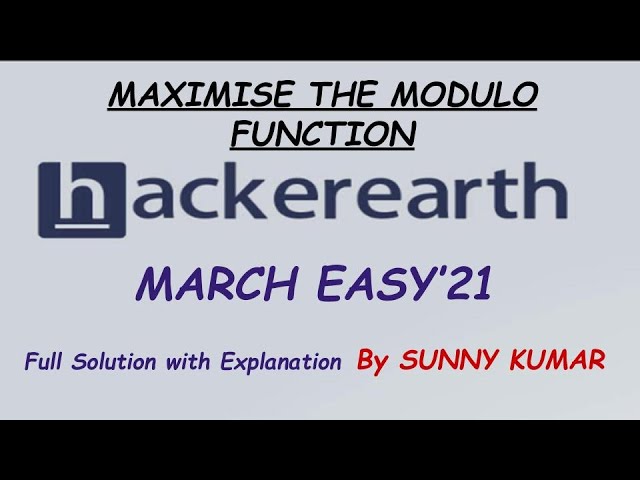 MAXIMISE THE MODULO FUNCTION

hackerearth

MARCH EASY'21

Full Solution with Explanation By SUNNY KUMAR